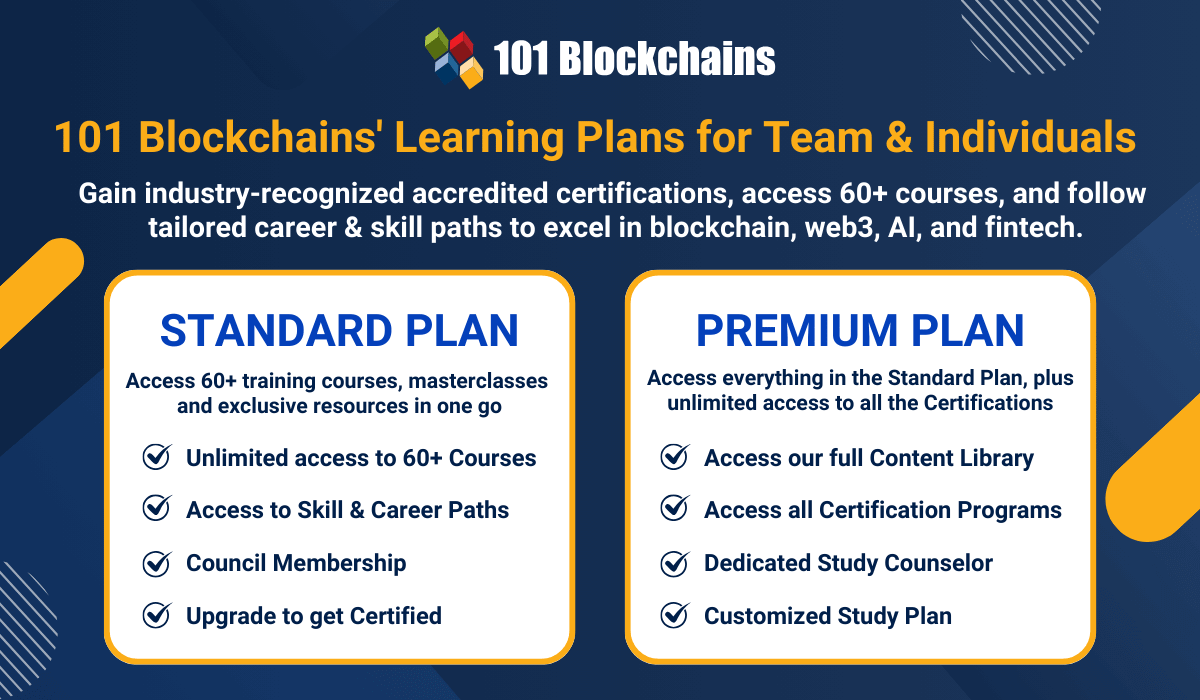 101 Blockchains

101 Blockchains' Learning Plans for Team & Individuals

Gain industry-recognized accredited certifications, access 60+ courses, and follow tailored career & skill paths to excel in blockchain, web3, AI, and fintech.

STANDARD PLAN

Access 60+ training courses, masterclasses and exclusive resources in one go

Unlimited access to 60+ Courses

Access to Skill & Career Paths

Council Membership

Upgrade to get Certified

PREMIUM PLAN

Access everything in the Standard Plan, plus unlimited access to all the Certifications

Access our full Content Library

Access all Certification Programs

Dedicated Study Counselor

Customized Study Plan